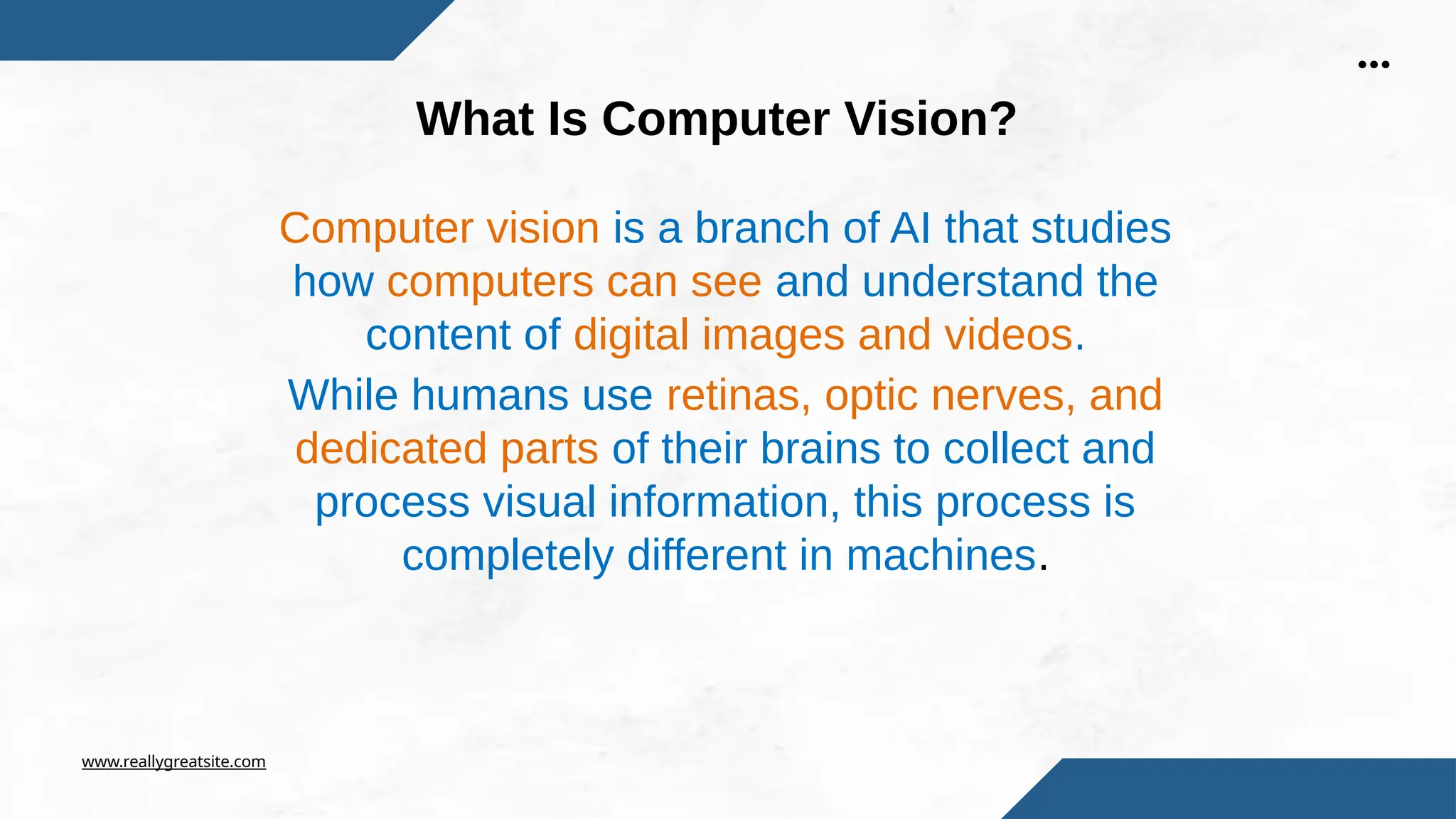 What Is Computer Vision?

Computer vision is a branch of AI that studies how computers can see and understand the content of digital images and videos.

While humans use retinas, optic nerves, and dedicated parts of their brains to collect and process visual information, this process is completely different in machines.

www.reallygreatsite.com